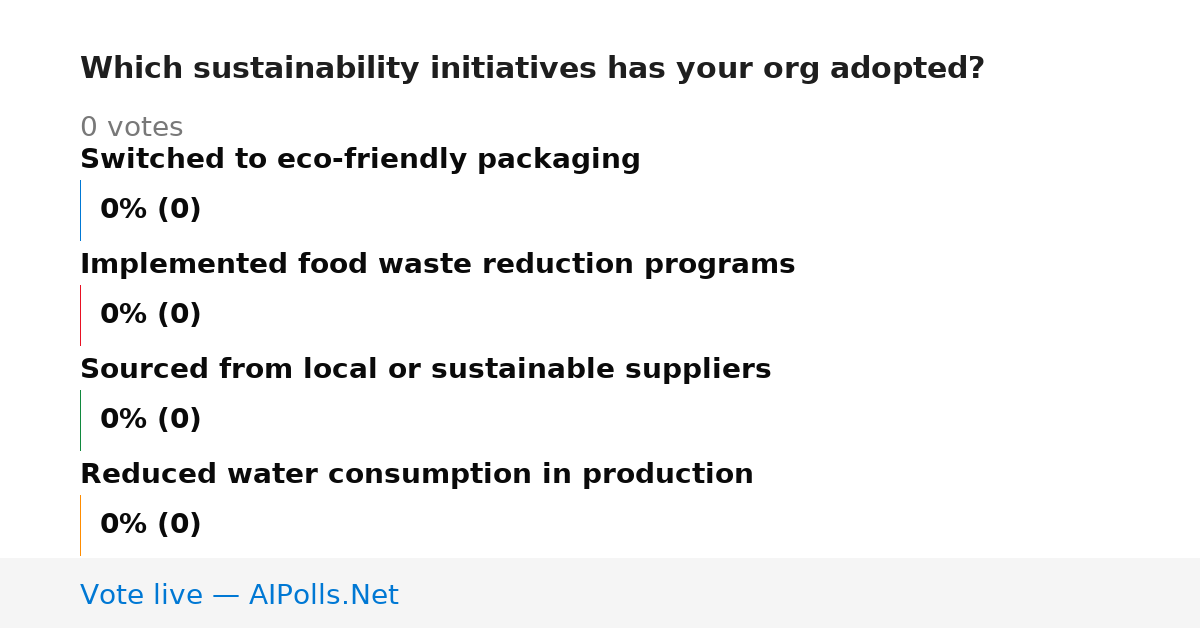 Which sustainability initiatives has your org adopted?

0 votes

Switched to eco-friendly packaging

0% (0)

Implemented food waste reduction programs

0% (0)

Sourced from local or sustainable suppliers

0% (0)

Reduced water consumption in production

0% (0)

Vote live — AIPolls.Net